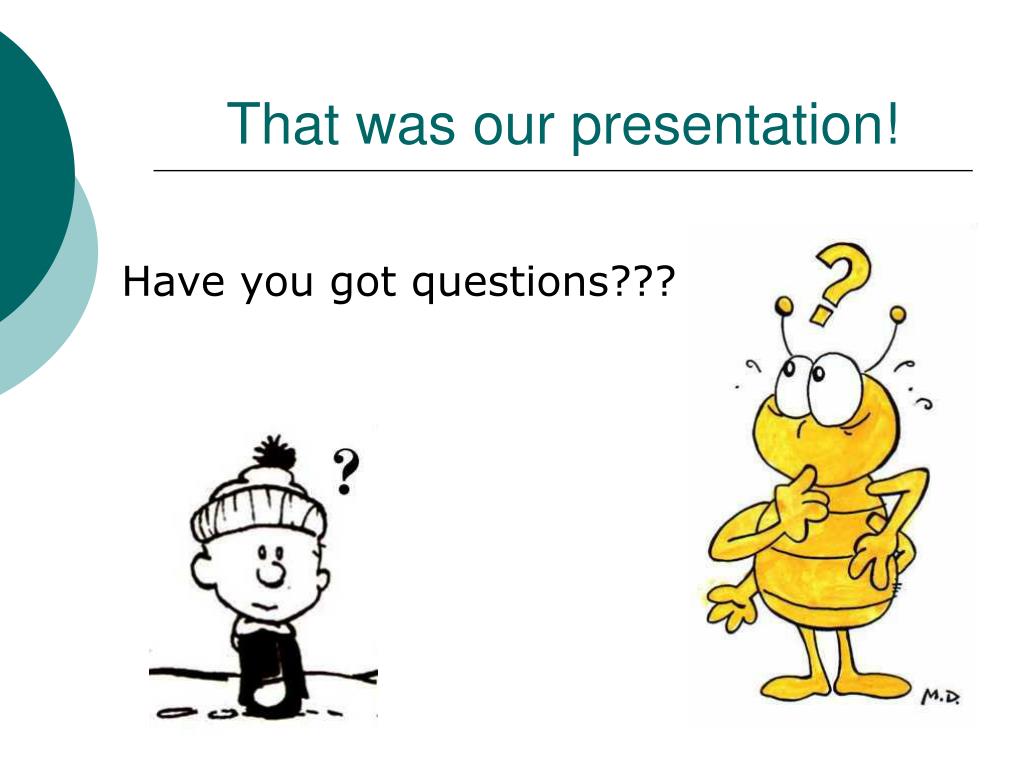 That was our presentation!

Have you got questions???

?

?

M.D.